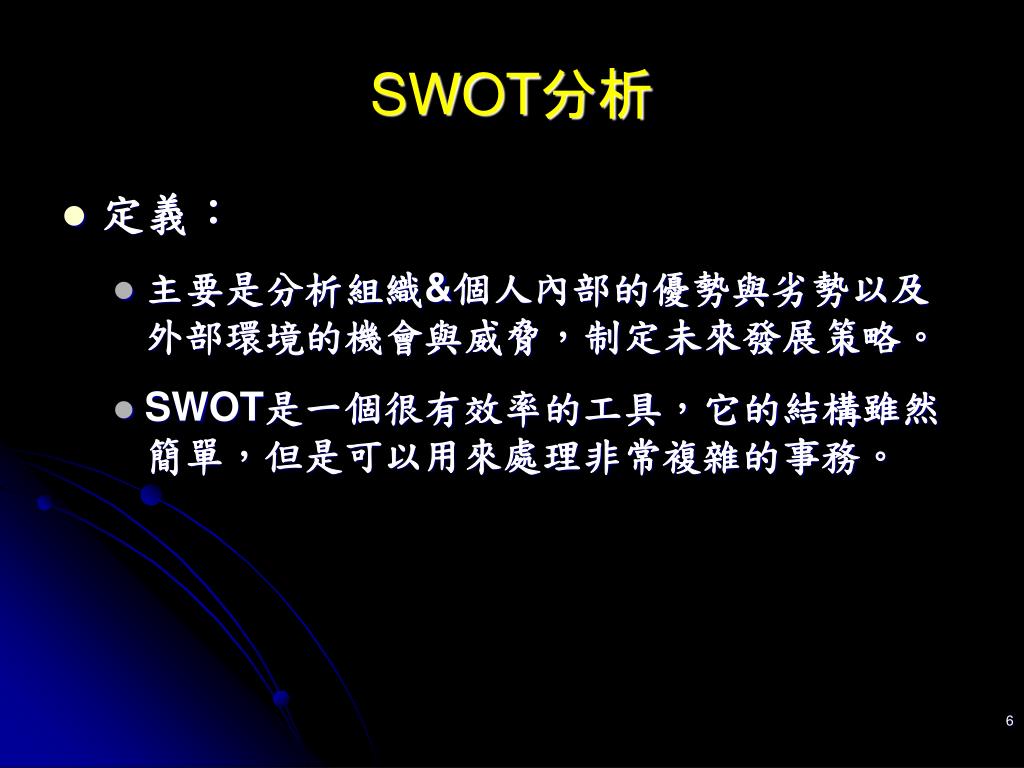 SWOT分析

定義：

主要是分析組織&個人內部的優勢與劣勢以及外部環境的機會與威脅，制定未來發展策略。

SWOT是一個很有效率的工具，它的結構雖然簡單，但是可以用來處理非常複雜的事務。

6